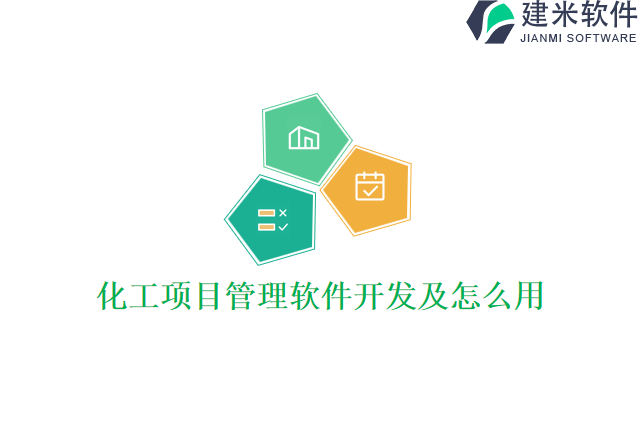 建米软件
JIANMI SOFTWARE

化工项目管理软件开发及怎么用